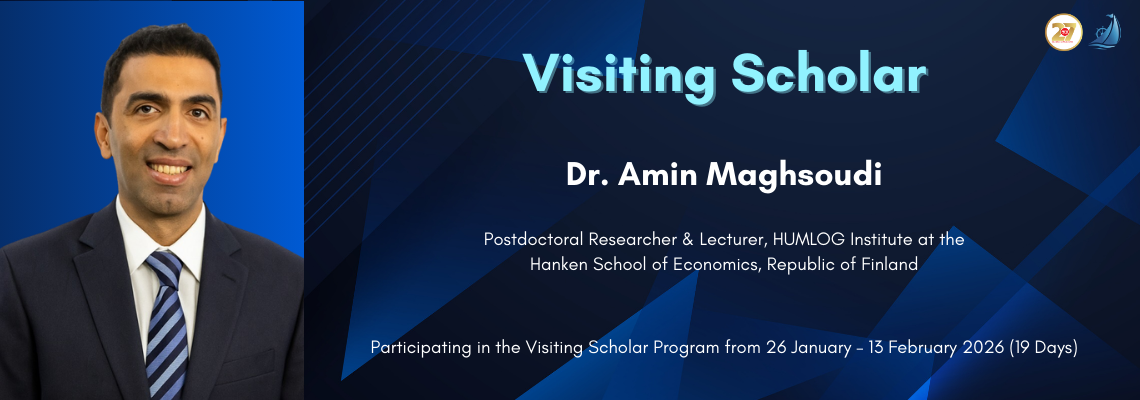 Visiting Scholar

Dr. Amin Maghsoudi

Postdoctoral Researcher & Lecturer, HUMLOG Institute at the Hanken School of Economics, Republic of Finland

Participating in the Visiting Scholar Program from 26 January - 13 February 2026 (19 Days)